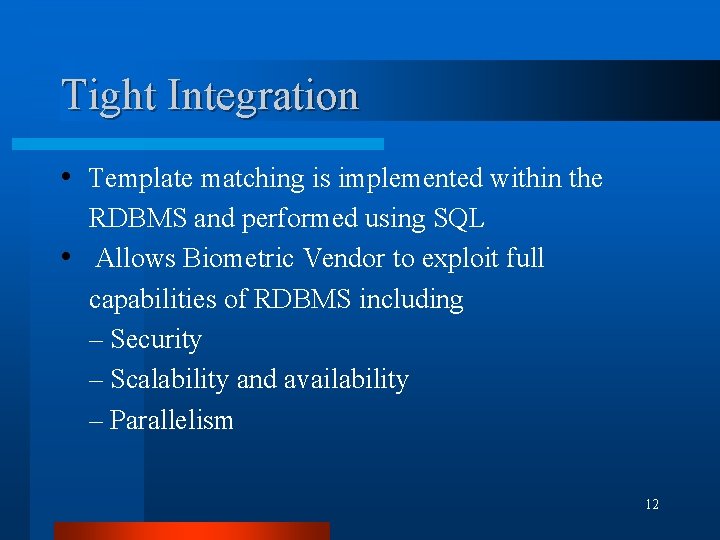 Tight Integration

• Template matching is implemented within the RDBMS and performed using SQL

• Allows Biometric Vendor to exploit full capabilities of RDBMS including

– Security

– Scalability and availability

– Parallelism

12